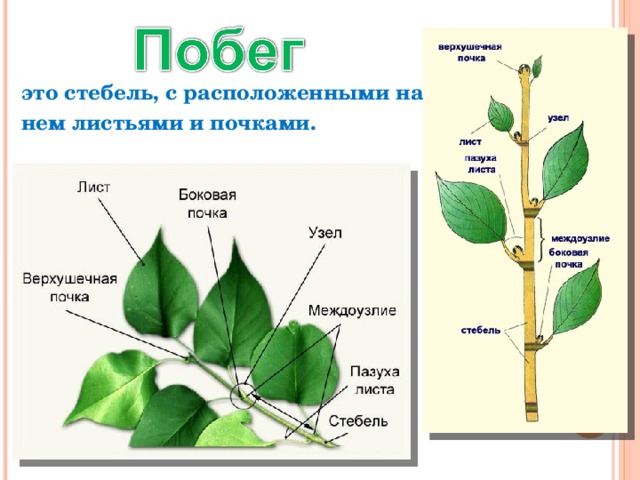 Побег

это стебель, с расположенными на нем листьями и почками.

Лист

Боковая почка

Узел

Верхушечная почка

Междоузлие

Пазуха листа

Стебель

верхушечная почка

узел

лист

пазуха листа

междоузлие

боковая почка

стебель